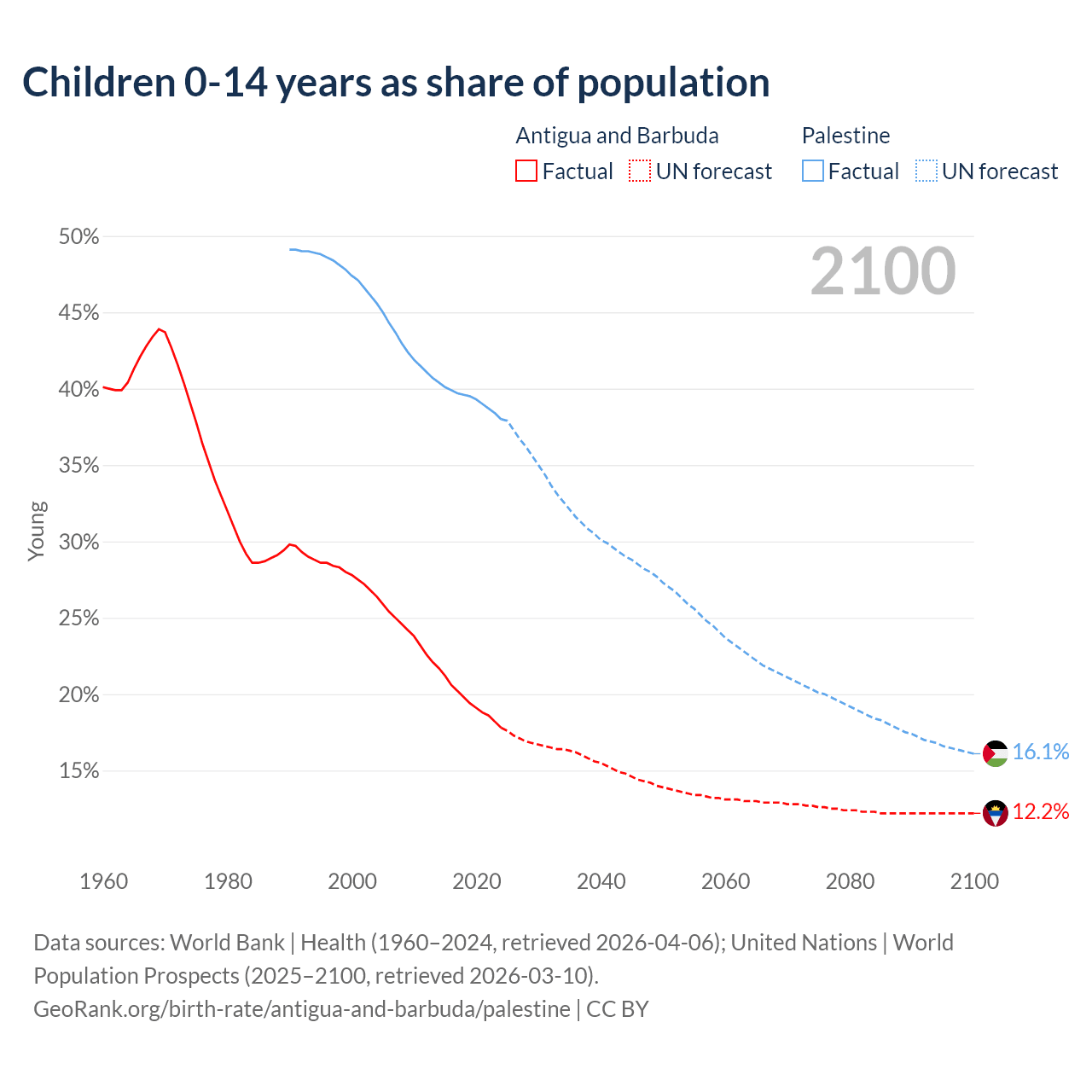 Children 0-14 years as share of population

Antigua and Barbuda
Factual
UN forecast

Palestine
Factual
UN forecast

2100

50%
45%
40%
35%
30%
25%
20%
15%

Young

16.1%
12.2%

1960
1980
2000
2020
2040
2060
2080
2100

Data sources: World Bank | Health (1960–2024, retrieved 2026-04-06); United Nations | World Population Prospects (2025–2100, retrieved 2026-03-10).
GeoRank.org/birth-rate/antigua-and-barbuda/palestine | CC BY